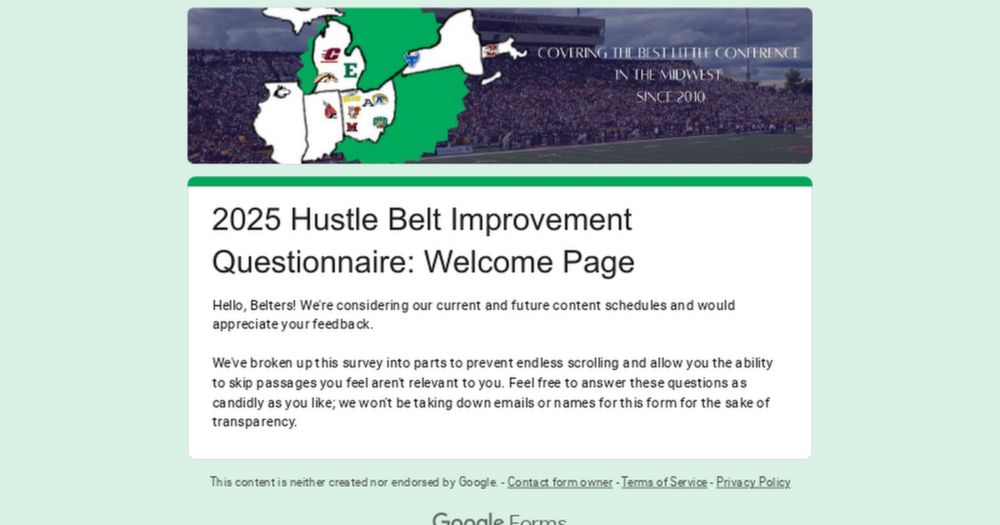 COVERING THE BEST LITTLE CONFERENCE
IN THE MIDWEST
SINCE 2010

2025 Hustle Belt Improvement Questionnaire: Welcome Page

Hello, Belters! We're considering our current and future content schedules and would appreciate your feedback.

We've broken up this survey into parts to prevent endless scrolling and allow you the ability to skip passages you feel aren't relevant to you. Feel free to answer these questions as candidly as you like; we won't be taking down emails or names for this form for the sake of transparency.

This content is neither created nor endorsed by Google. - Contact form owner - Terms of Service - Privacy Policy

Google Forms